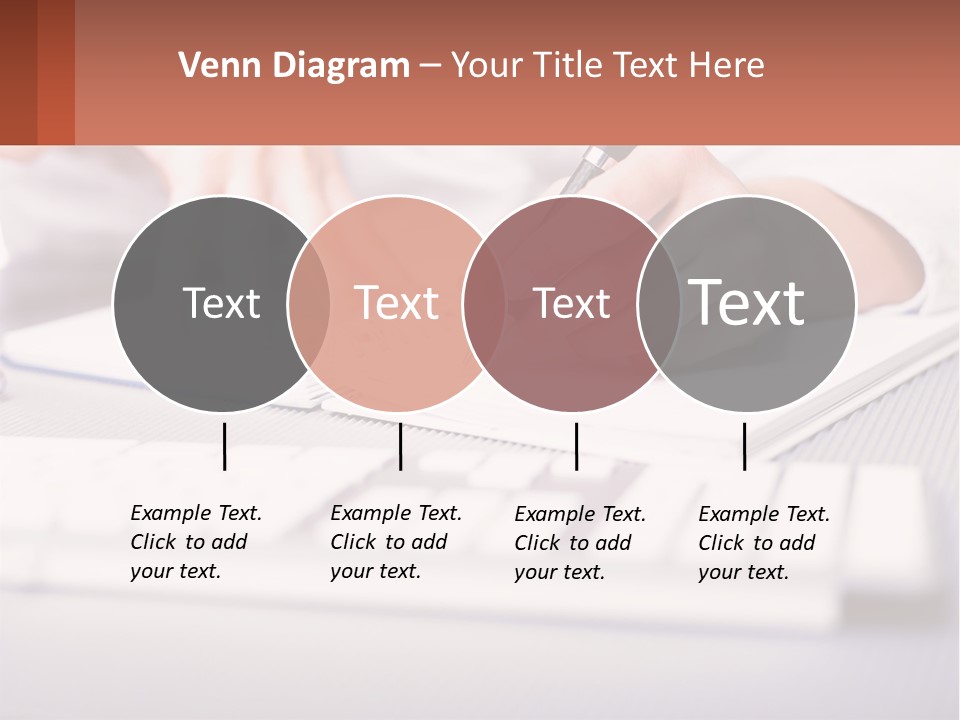 Venn Diagram – Your Title Text Here

Text

Text

Text

Text

Example Text. Click to add your text.

Example Text. Click to add your text.

Example Text. Click to add your text.

Example Text. Click to add your text.